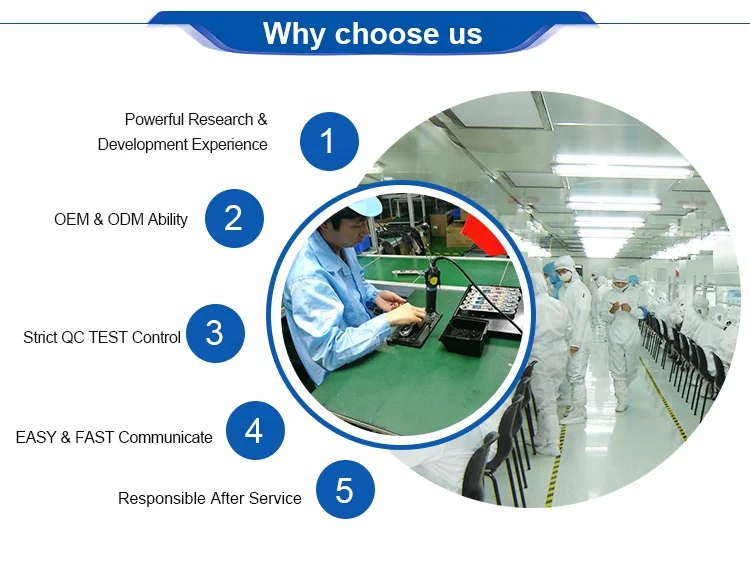 Why choose us

Powerful Research & Development Experience 1

OEM & ODM Ability 2

Strict QC TEST Control 3

EASY & FAST Communicate 4

Responsible After Service 5